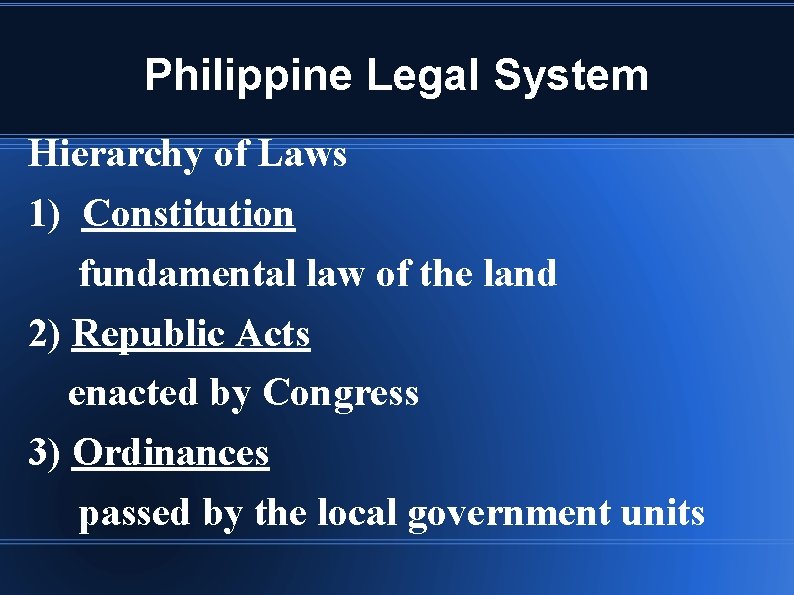 Philippine Legal System

Hierarchy of Laws

1) Constitution

fundamental law of the land

2) Republic Acts

enacted by Congress

3) Ordinances

passed by the local government units